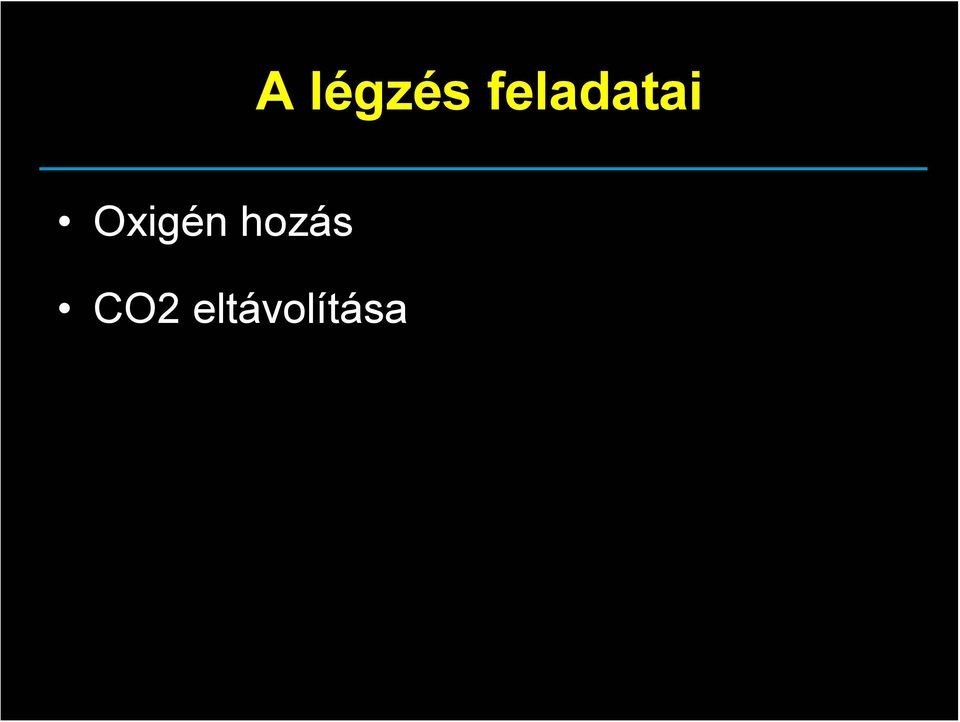 A légzés feladatai

• Oxigén hozás

• CO2 eltávolítása